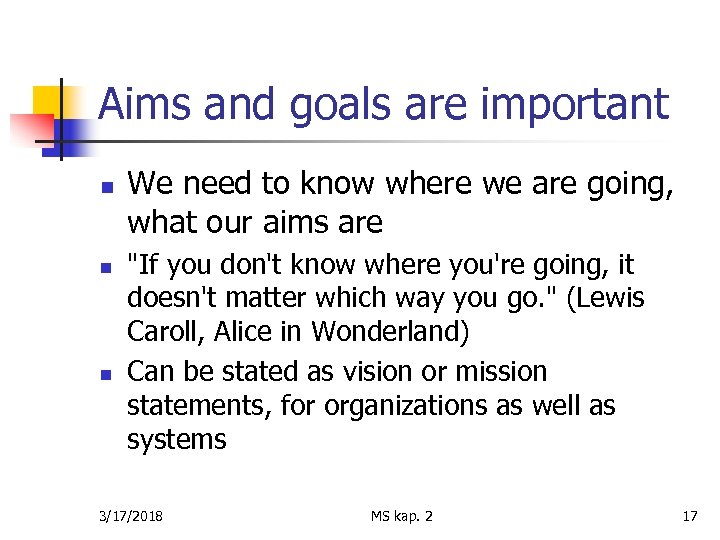 Aims and goals are important

- We need to know where we are going, what our aims are
- "If you don't know where you're going, it doesn't matter which way you go." (Lewis Caroll, Alice in Wonderland)
- Can be stated as vision or mission statements, for organizations as well as systems

3/17/2018

MS kap. 2

17